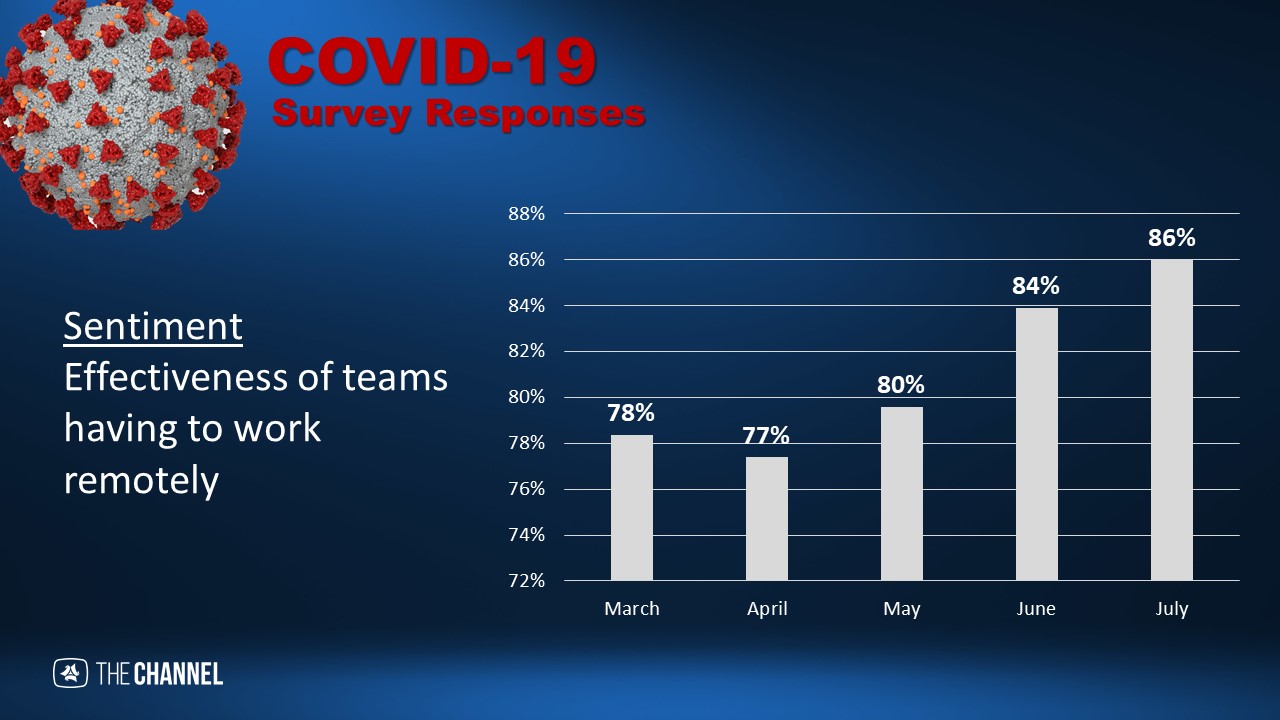 COVID-19
Survey Responses

Sentiment
Effectiveness of teams having to work remotely

88%
86%
84%
82%
80%
78%
76%
74%
72%

78%
77%
80%
84%
86%

March
April
May
June
July

THE CHANNEL